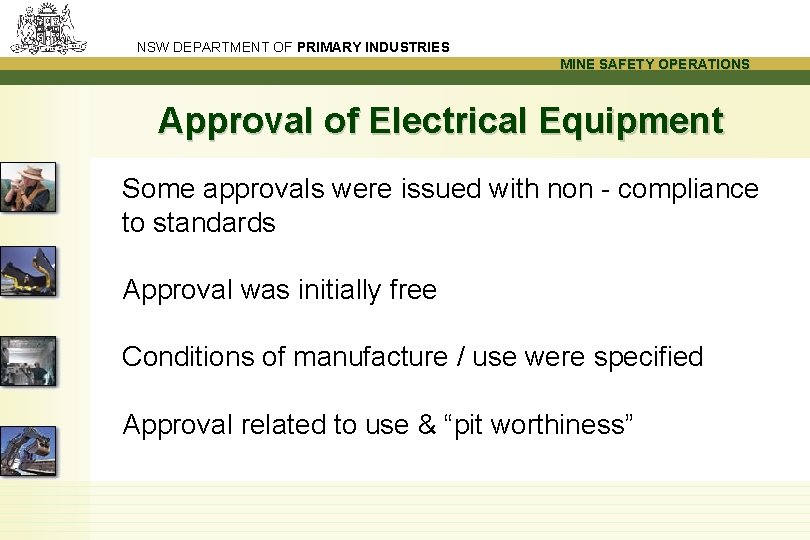 NSW DEPARTMENT OF PRIMARY INDUSTRIES

MINE SAFETY OPERATIONS

Approval of Electrical Equipment

Some approvals were issued with non - compliance to standards

Approval was initially free

Conditions of manufacture / use were specified

Approval related to use & “pit worthiness”